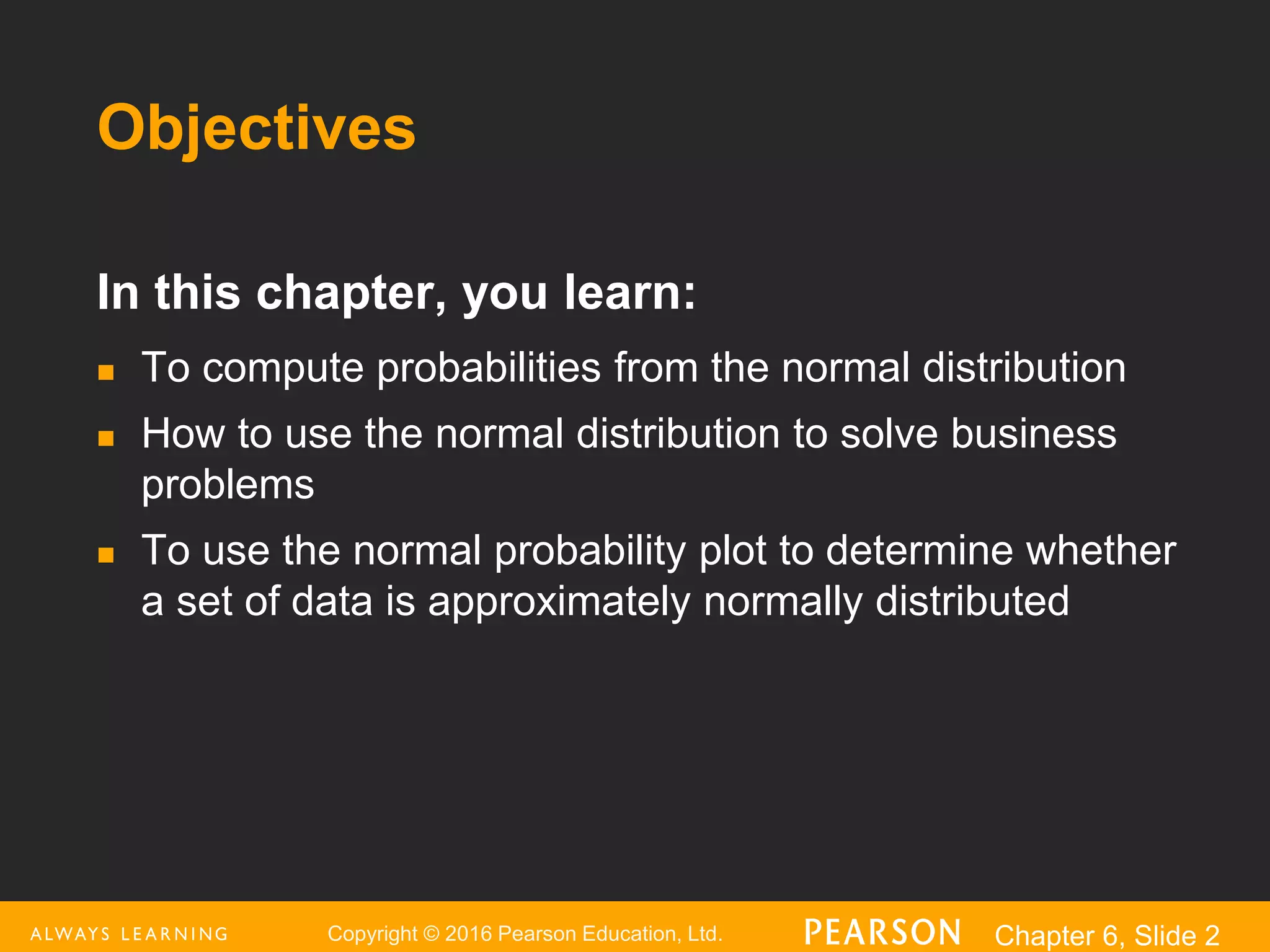 Objectives

In this chapter, you learn:

- To compute probabilities from the normal distribution
- How to use the normal distribution to solve business problems
- To use the normal probability plot to determine whether a set of data is approximately normally distributed

ALWAYS LEARNING Copyright © 2016 Pearson Education, Ltd. PEARSON Chapter 6, Slide 2